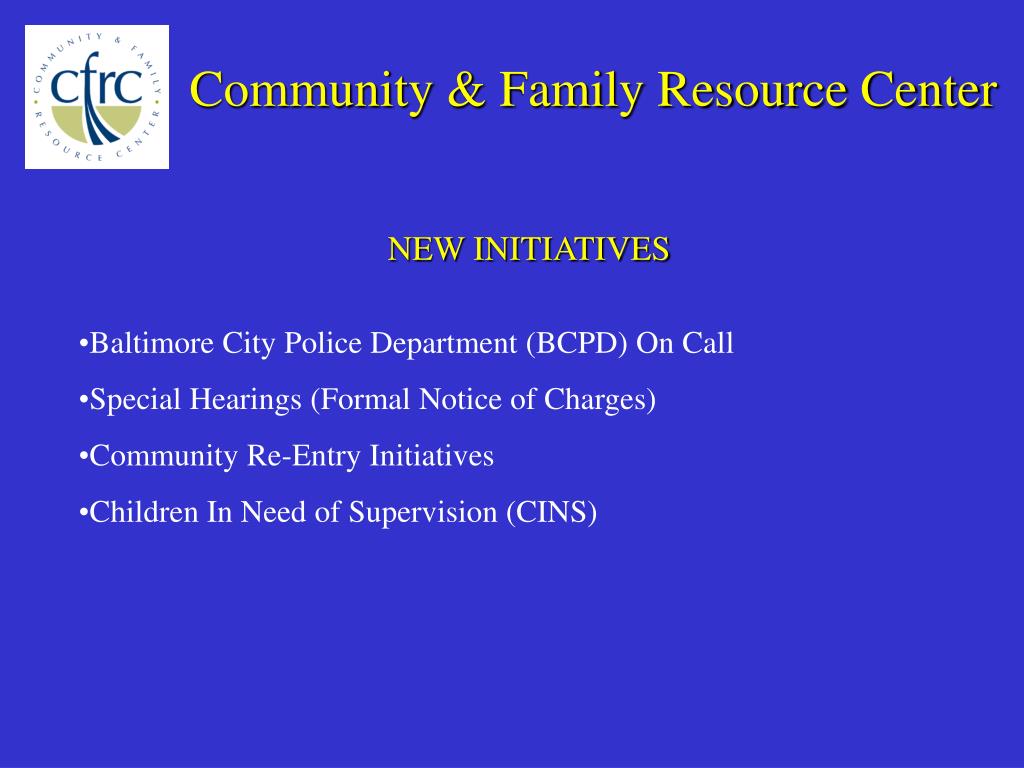 COMMUNITY & FAMILY RESOURCE CENTER
cfrc

Community & Family Resource Center

NEW INITIATIVES

•Baltimore City Police Department (BCPD) On Call

•Special Hearings (Formal Notice of Charges)

•Community Re-Entry Initiatives

•Children In Need of Supervision (CINS)